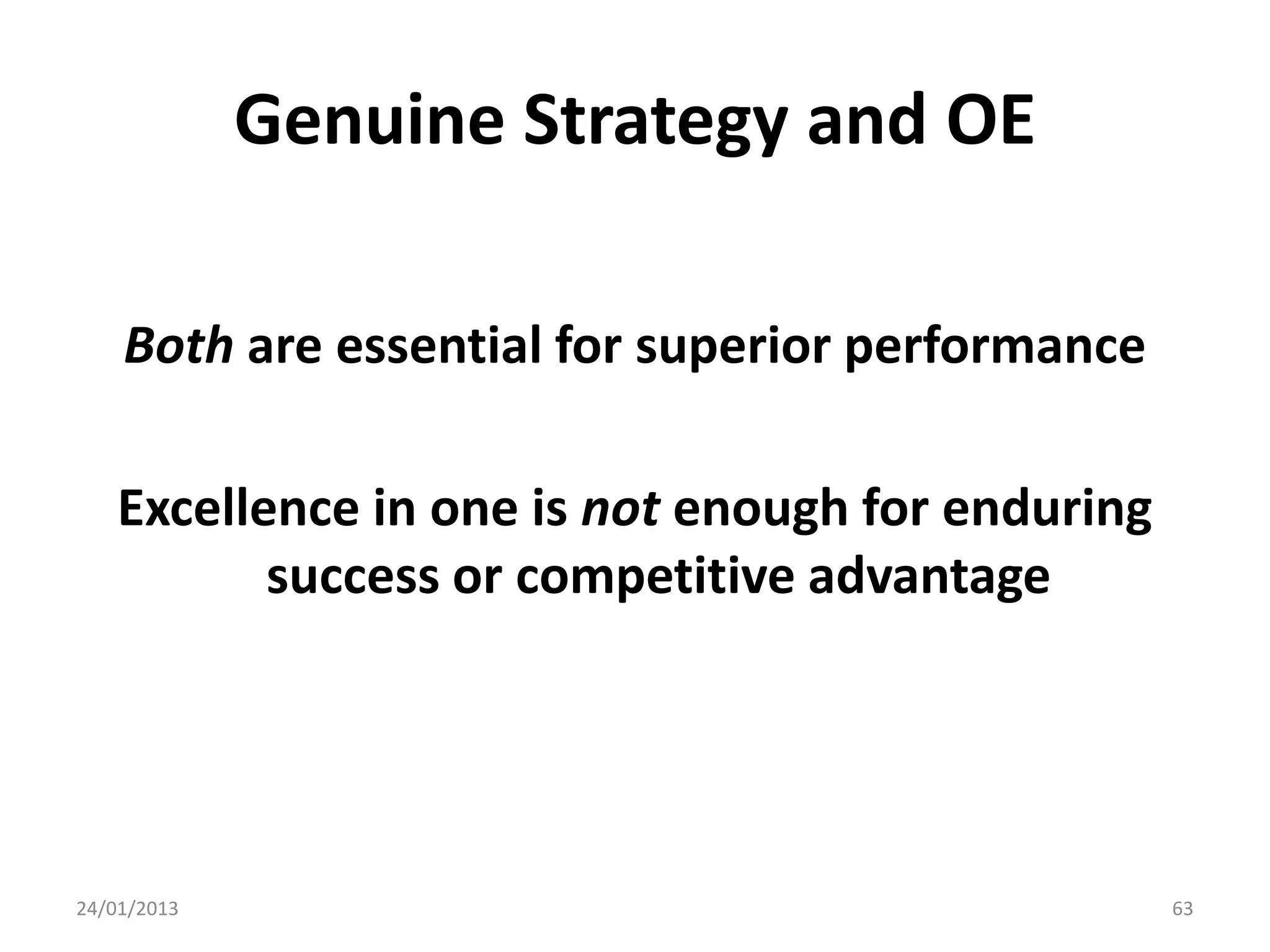 Genuine Strategy and OE

Both are essential for superior performance

Excellence in one is not enough for enduring success or competitive advantage

24/01/2013

63